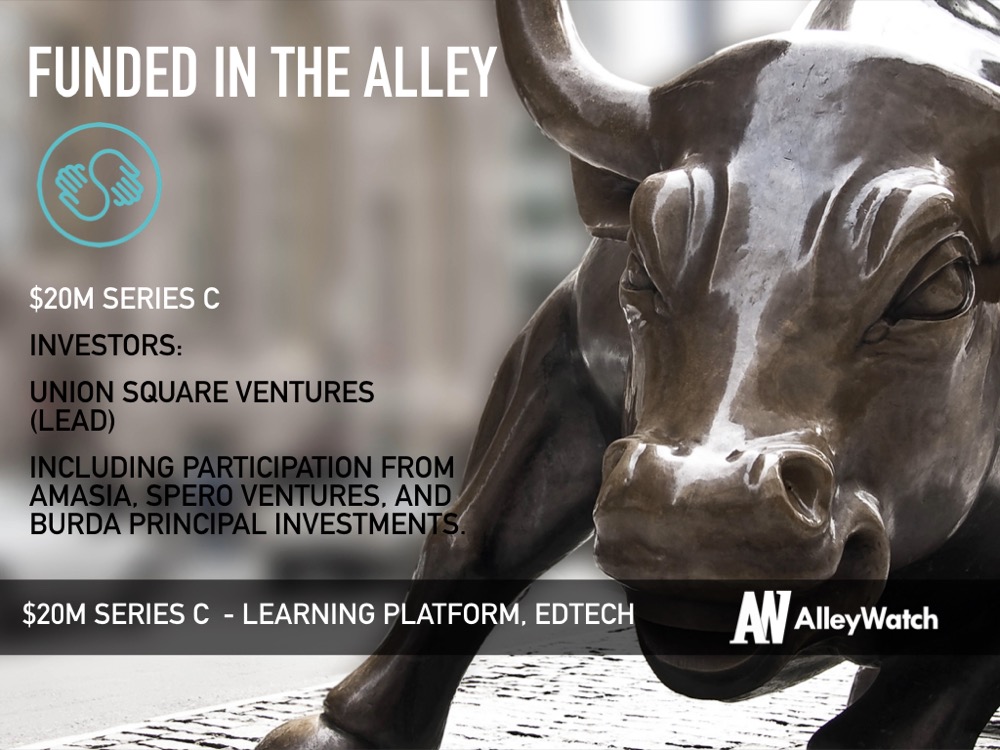 FUNDED IN THE ALLEY

$20M SERIES C

INVESTORS:

UNION SQUARE VENTURES (LEAD)

INCLUDING PARTICIPATION FROM AMASIA, SPERO VENTURES, AND BURDA PRINCIPAL INVESTMENTS.

$20M SERIES C - LEARNING PLATFORM, EDTECH

AW AlleyWatch